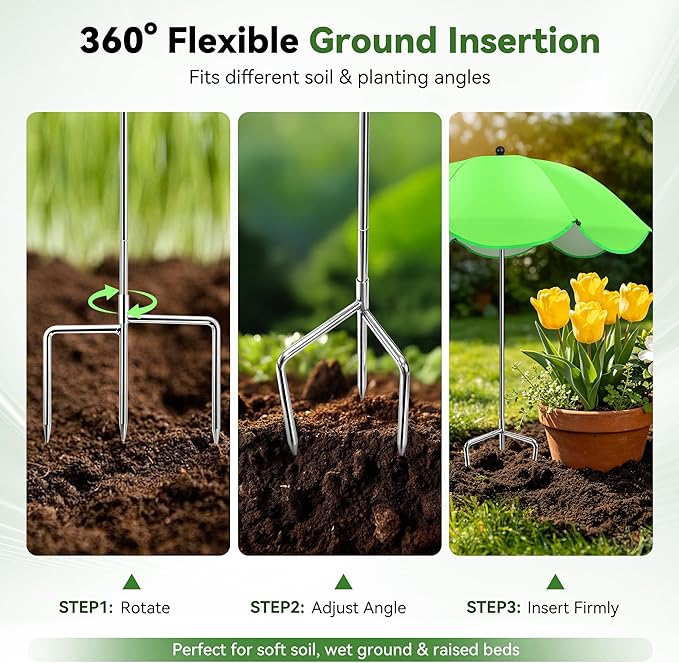 360° Flexible Ground Insertion

Fits different soil & planting angles

STEP1: Rotate

STEP2: Adjust Angle

STEP3: Insert Firmly

Perfect for soft soil, wet ground & raised beds